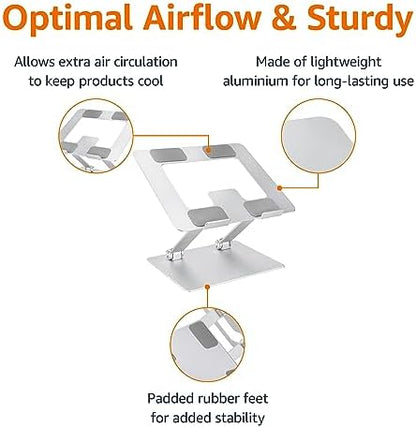 Optimal Airflow & Sturdy

Allows extra air circulation to keep products cool

Made of lightweight aluminium for long-lasting use

Padded rubber feet for added stability